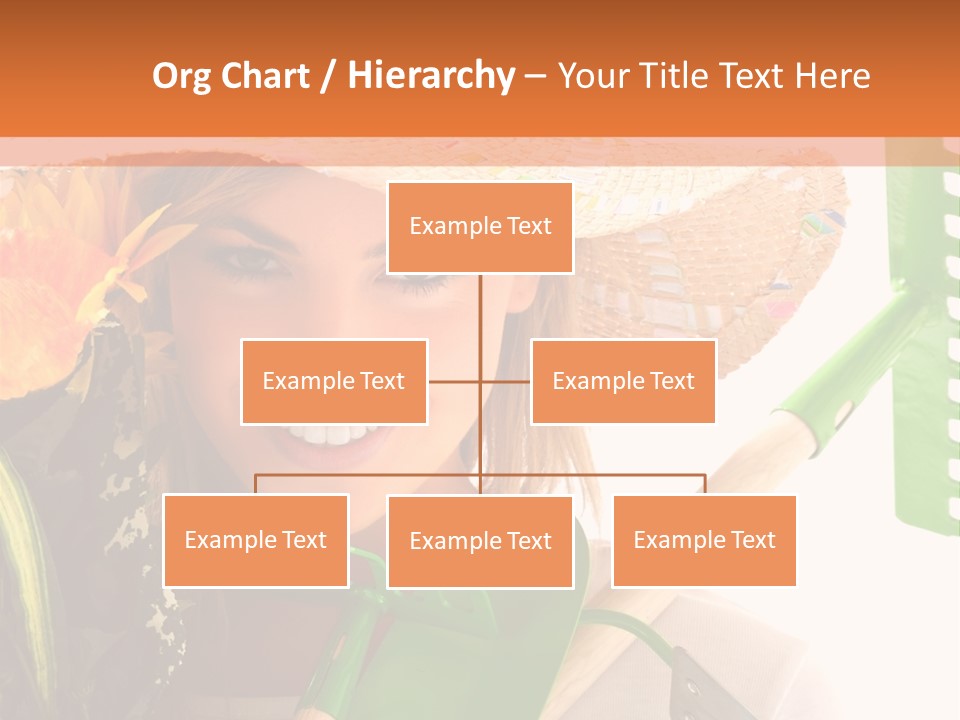 Org Chart / Hierarchy – Your Title Text Here

Example Text

Example Text

Example Text

Example Text

Example Text

Example Text